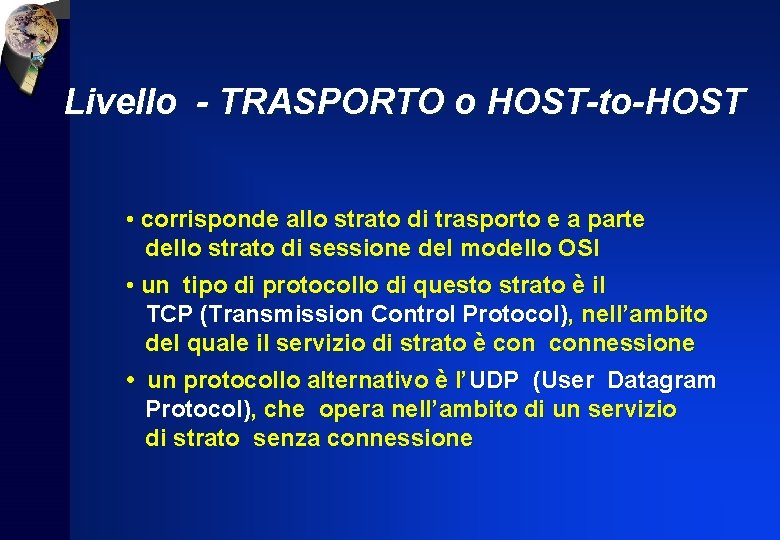 Livello - TRASPORTO o HOST-to-HOST

• corrisponde allo strato di trasporto e a parte dello strato di sessione del modello OSI

• un tipo di protocollo di questo strato è il TCP (Transmission Control Protocol), nell'ambito del quale il servizio di strato è con connessione

• un protocollo alternativo è l'UDP (User Datagram Protocol), che opera nell'ambito di un servizio di strato senza connessione